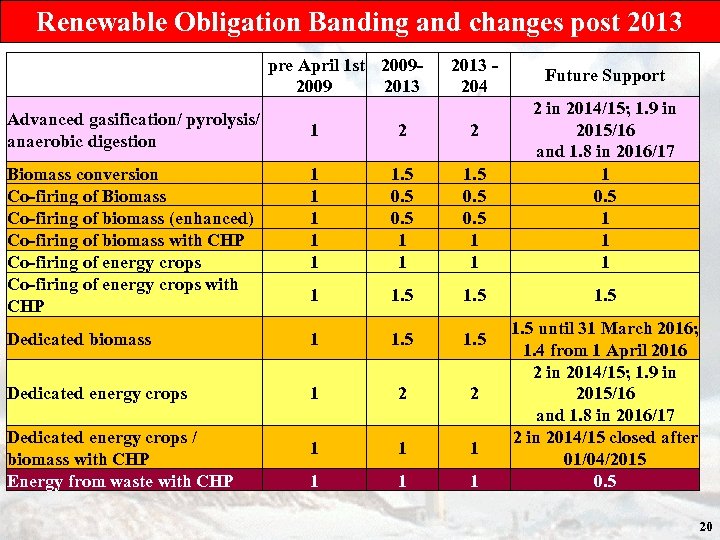 Renewable Obligation Banding and changes post 2013

|  | pre April 1st 2009 | 2009-2013 | 2013 - 204 | Future Support |
|---|---|---|---|---|
| Advanced gasification/ pyrolysis/ anaerobic digestion | 1 | 2 | 2 | 2 in 2014/15; 1.9 in 2015/16 and 1.8 in 2016/17 |
| Biomass conversion | 1 | 1.5 | 1.5 | 1 |
| Co-firing of Biomass | 1 | 0.5 | 0.5 | 0.5 |
| Co-firing of biomass (enhanced) | 1 | 0.5 | 0.5 | 1 |
| Co-firing of biomass with CHP | 1 | 1 | 1 | 1 |
| Co-firing of energy crops | 1 | 1 | 1 | 1 |
| Co-firing of energy crops with CHP | 1 | 1.5 | 1.5 | 1.5 |
| Dedicated biomass | 1 | 1.5 | 1.5 | 1.5 until 31 March 2016; 1.4 from 1 April 2016 |
| Dedicated energy crops | 1 | 2 | 2 | 2 in 2014/15; 1.9 in 2015/16 and 1.8 in 2016/17 |
| Dedicated energy crops / biomass with CHP | 1 | 1 | 1 | 2 in 2014/15 closed after 01/04/2015 |
| Energy from waste with CHP | 1 | 1 | 1 | 0.5 |

20